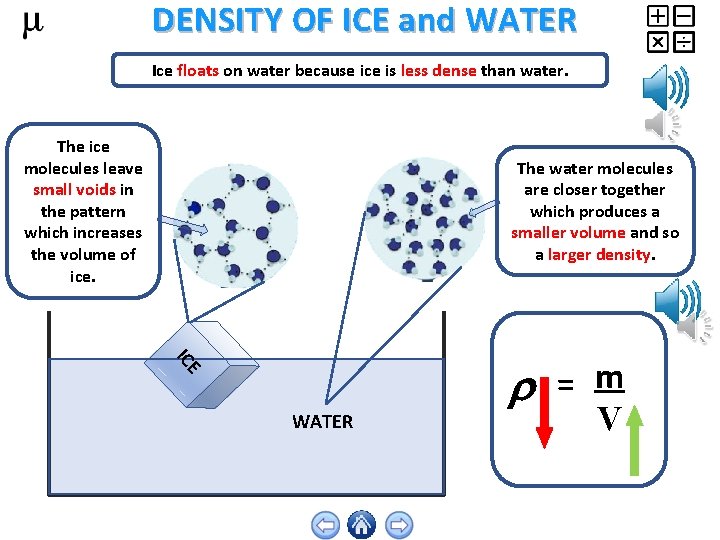 $\mu$

DENSITY OF ICE and WATER

Ice floats on water because ice is less dense than water.

The ice molecules leave small voids in the pattern which increases the volume of ice.

The water molecules are closer together which produces a smaller volume and so a larger density.

ICE

WATER

$\rho = \frac{m}{V}$